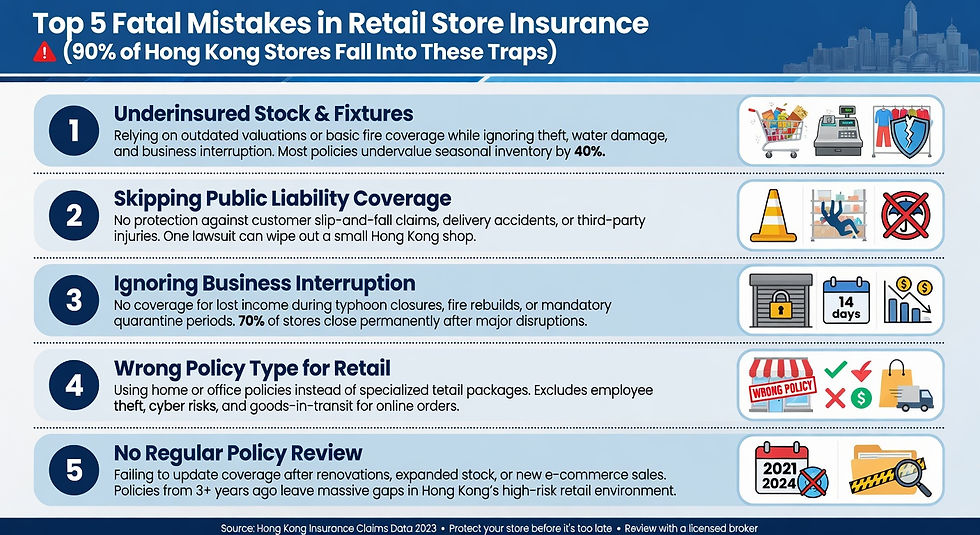 Top 5 Fatal Mistakes in Retail Store Insurance
(90% of Hong Kong Stores Fall Into These Traps)

1
Underinsured Stock & Fixtures
Relying on outdated valuations or basic fire coverage while ignoring theft, water damage, and business interruption. Most policies undervalue seasonal inventory by 40%.

2
Skipping Public Liability Coverage
No protection against customer slip-and-fall claims, delivery accidents, or third-party injuries. One lawsuit can wipe out a small Hong Kong shop.

3
Ignoring Business Interruption
No coverage for lost income during typhoon closures, fire rebuilds, or mandatory quarantine periods. 70% of stores close permanently after major disruptions.

14 days

4
Wrong Policy Type for Retail
Using home or office policies instead of specialized tetail packages. Excludes employee theft, cyber risks, and goods-in-transit for online orders.

WRONG POLICY

5
No Regular Policy Review
Failing to update coverage after renovations, expanded stock, or new e-commerce sales. Policies from 3+ years ago leave massive gaps in Hong Kong's high-risk retail environment.

2021
2024

Source: Hong Kong Insurance Claims Data 2023 • Protect your store before it's too late • Review with a licensed broker